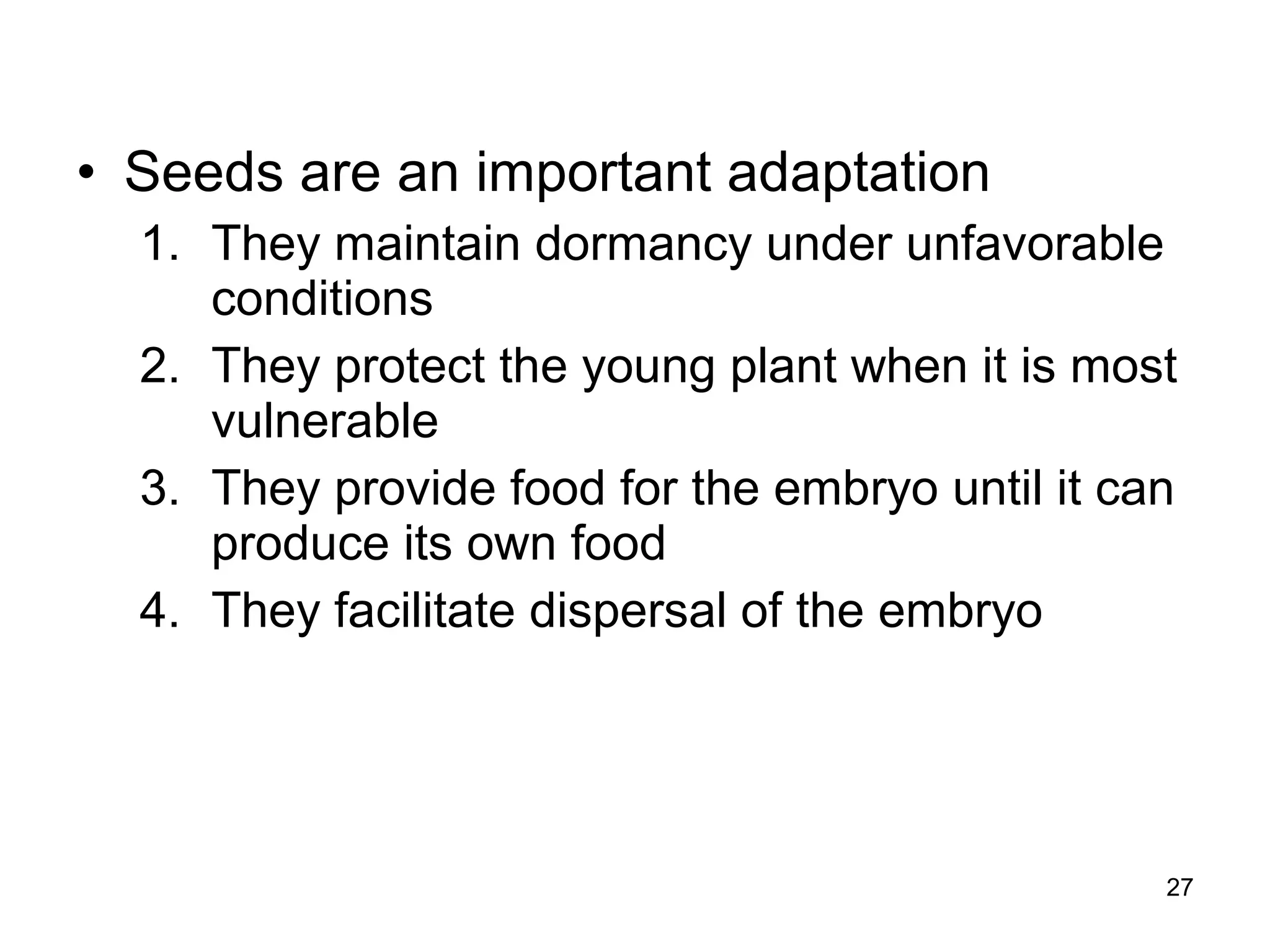 • Seeds are an important adaptation
1. They maintain dormancy under unfavorable conditions
2. They protect the young plant when it is most vulnerable
3. They provide food for the embryo until it can produce its own food
4. They facilitate dispersal of the embryo

27